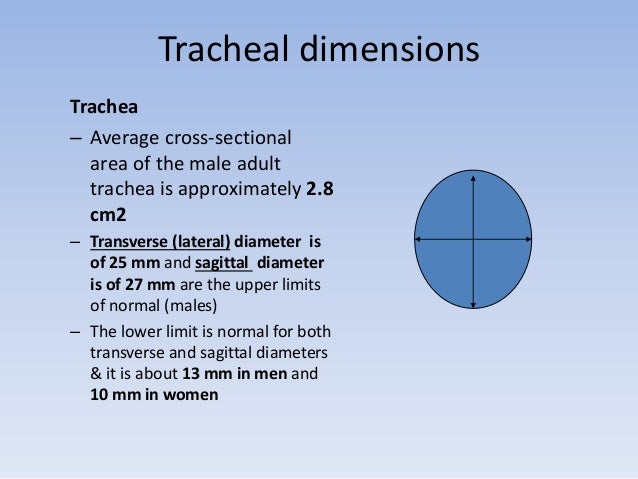 Tracheal dimensions

Trachea

– Average cross-sectional area of the male adult trachea is approximately 2.8 cm2

– Transverse (lateral) diameter is of 25 mm and sagittal diameter is of 27 mm are the upper limits of normal (males)

– The lower limit is normal for both transverse and sagittal diameters & it is about 13 mm in men and 10 mm in women